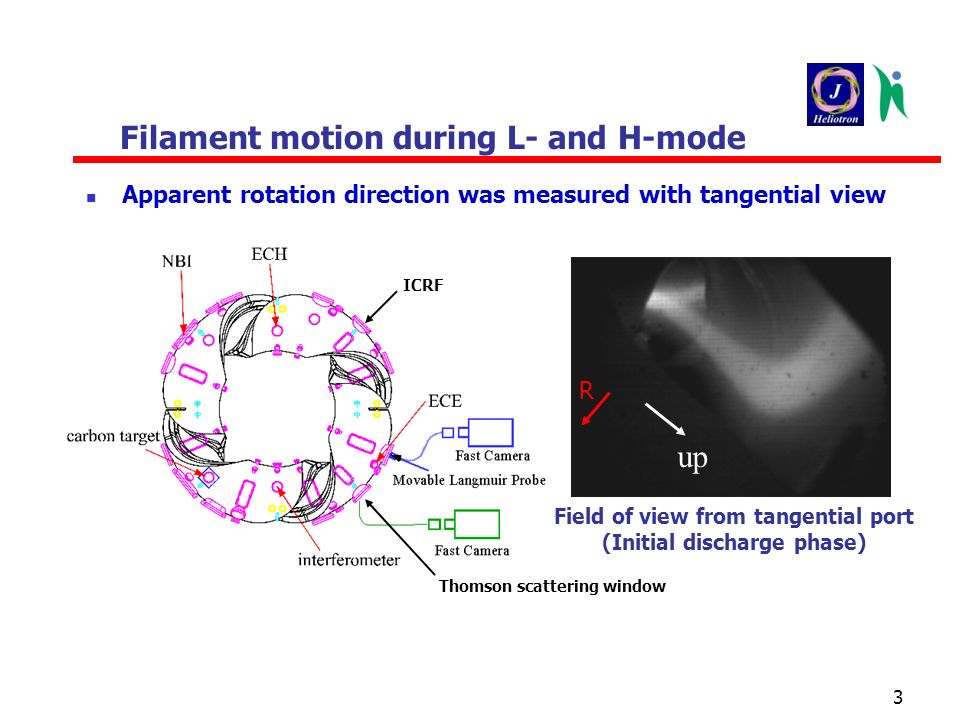 J
Heliotron

Filament motion during L- and H-mode

Apparent rotation direction was measured with tangential view

NBI
ECH
ICRF
ECE
carbon target
Fast Camera
Movable Langmuir Probe
Fast Camera
interferometer
Thomson scattering window

R
up

Field of view from tangential port
(Initial discharge phase)

3